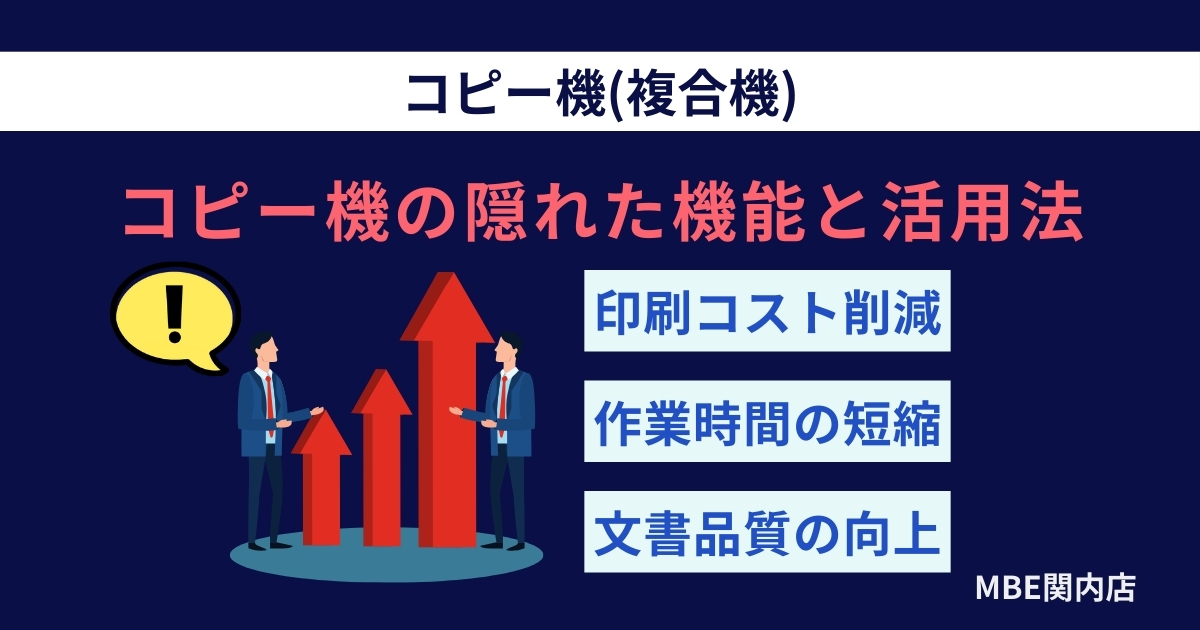 コピー機(複合機)

コピー機の隠れた機能と活用法

!

印刷コスト削減

作業時間の短縮

文書品質の向上

MBE関内店